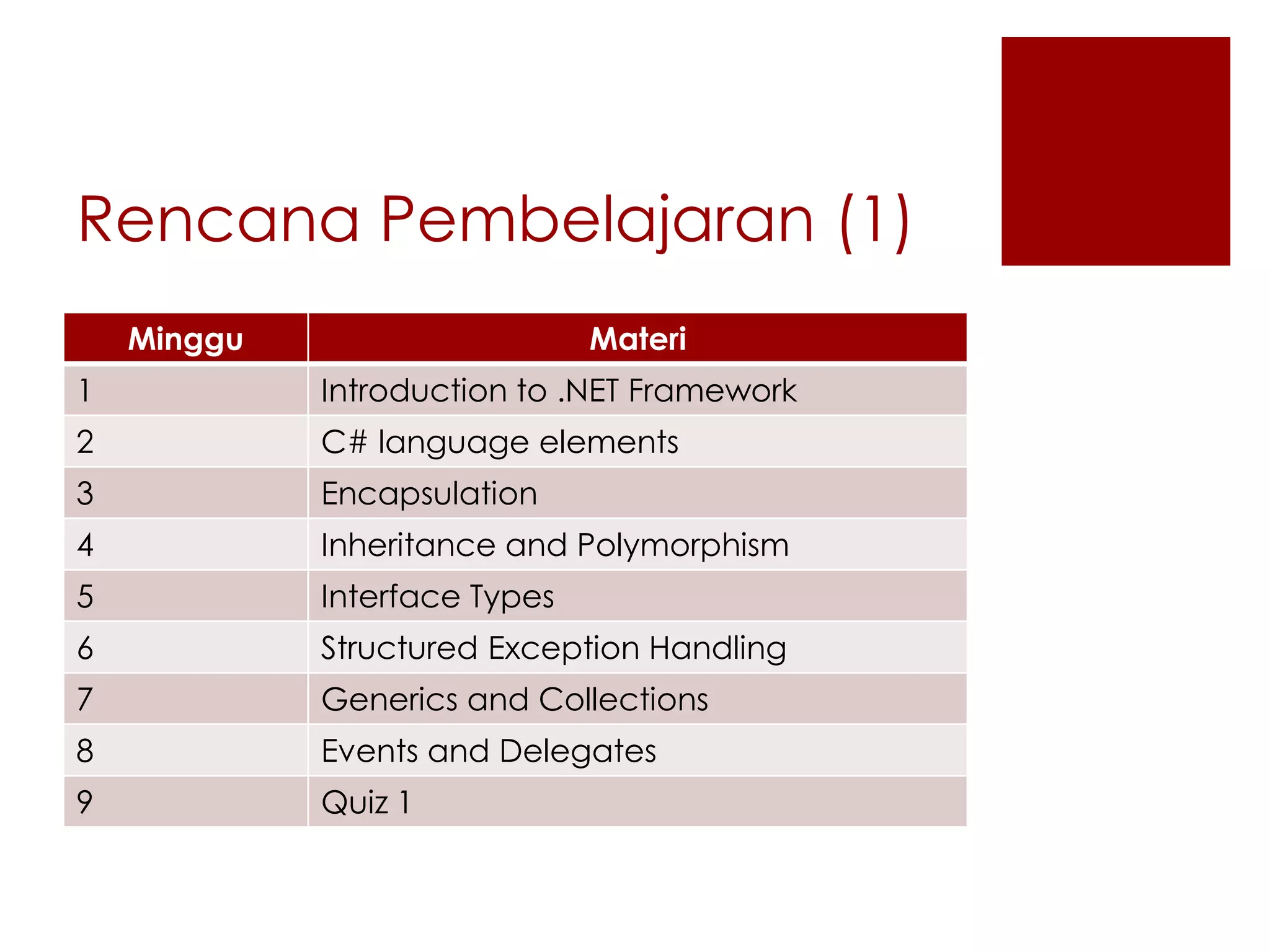 Rencana Pembelajaran (1)

| Minggu | Materi |
|---|---|
| 1 | Introduction to .NET Framework |
| 2 | C# language elements |
| 3 | Encapsulation |
| 4 | Inheritance and Polymorphism |
| 5 | Interface Types |
| 6 | Structured Exception Handling |
| 7 | Generics and Collections |
| 8 | Events and Delegates |
| 9 | Quiz 1 |